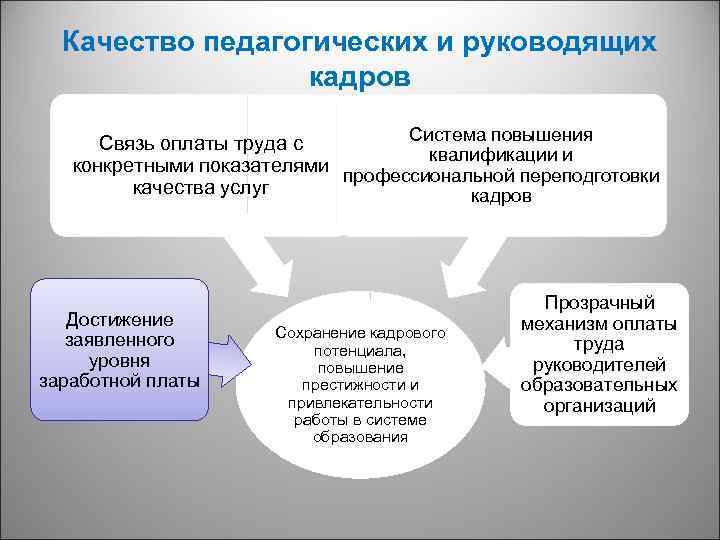 Качество педагогических и руководящих кадров

Связь оплаты труда с конкретными показателями качества услуг

Система повышения квалификации и профессиональной переподготовки кадров

Достижение заявленного уровня заработной платы

Сохранение кадрового потенциала, повышение престижности и привлекательности работы в системе образования

Прозрачный механизм оплаты труда руководителей образовательных организаций